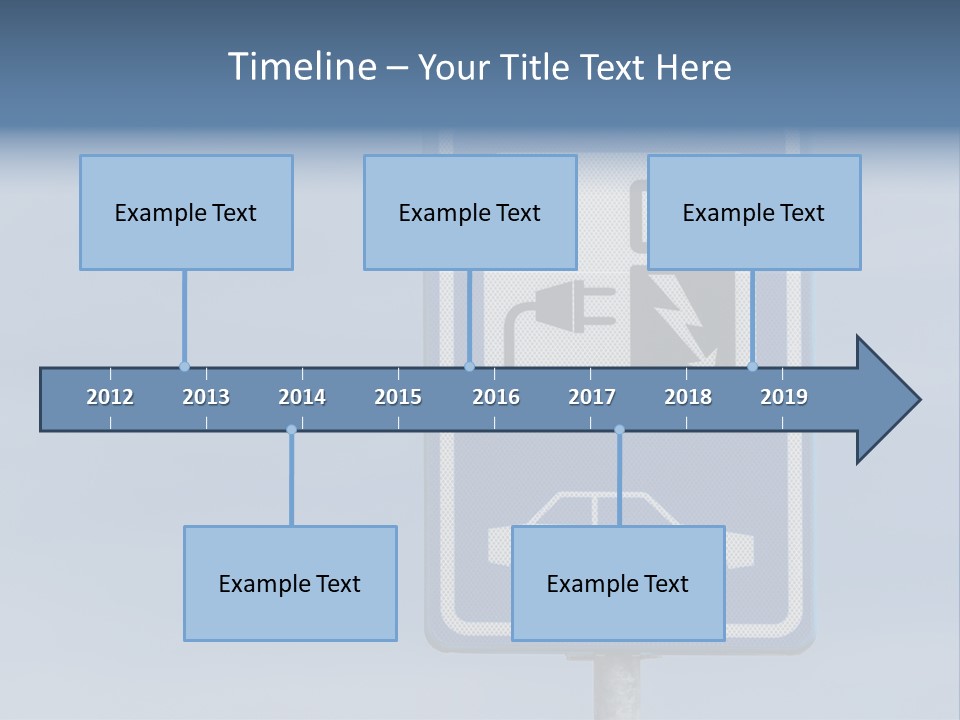 Timeline – Your Title Text Here

Example Text

Example Text

Example Text

2012 2013 2014 2015 2016 2017 2018 2019

Example Text

Example Text